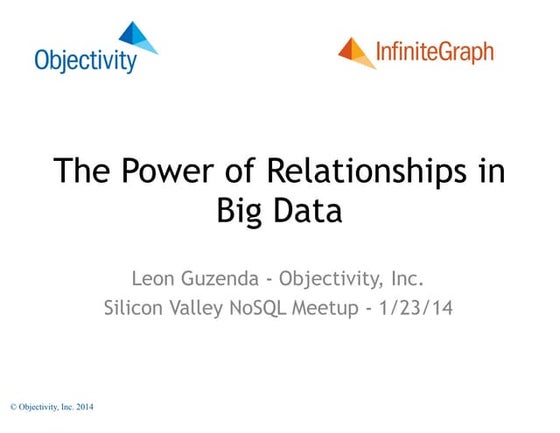 Objectivity

InfiniteGraph

The Power of Relationships in Big Data

Leon Guzenda - Objectivity, Inc.
Silicon Valley NoSQL Meetup - 1/23/14

© Objectivity, Inc. 2014